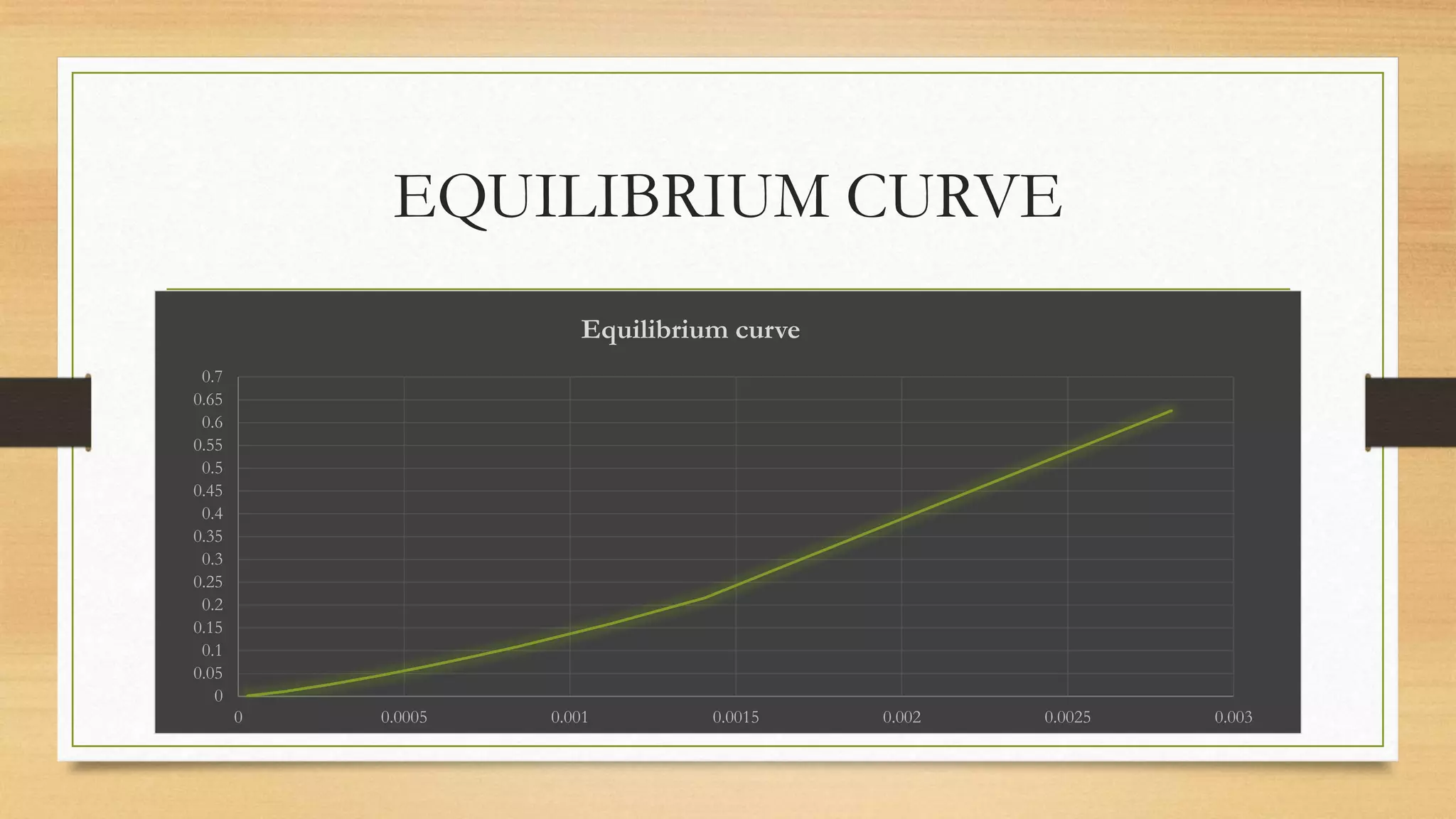 EQUILIBRIUM CURVE

Equilibrium curve

0.7
0.65
0.6
0.55
0.5
0.45
0.4
0.35
0.3
0.25
0.2
0.15
0.1
0.05
0

0 0.0005 0.001 0.0015 0.002 0.0025 0.003